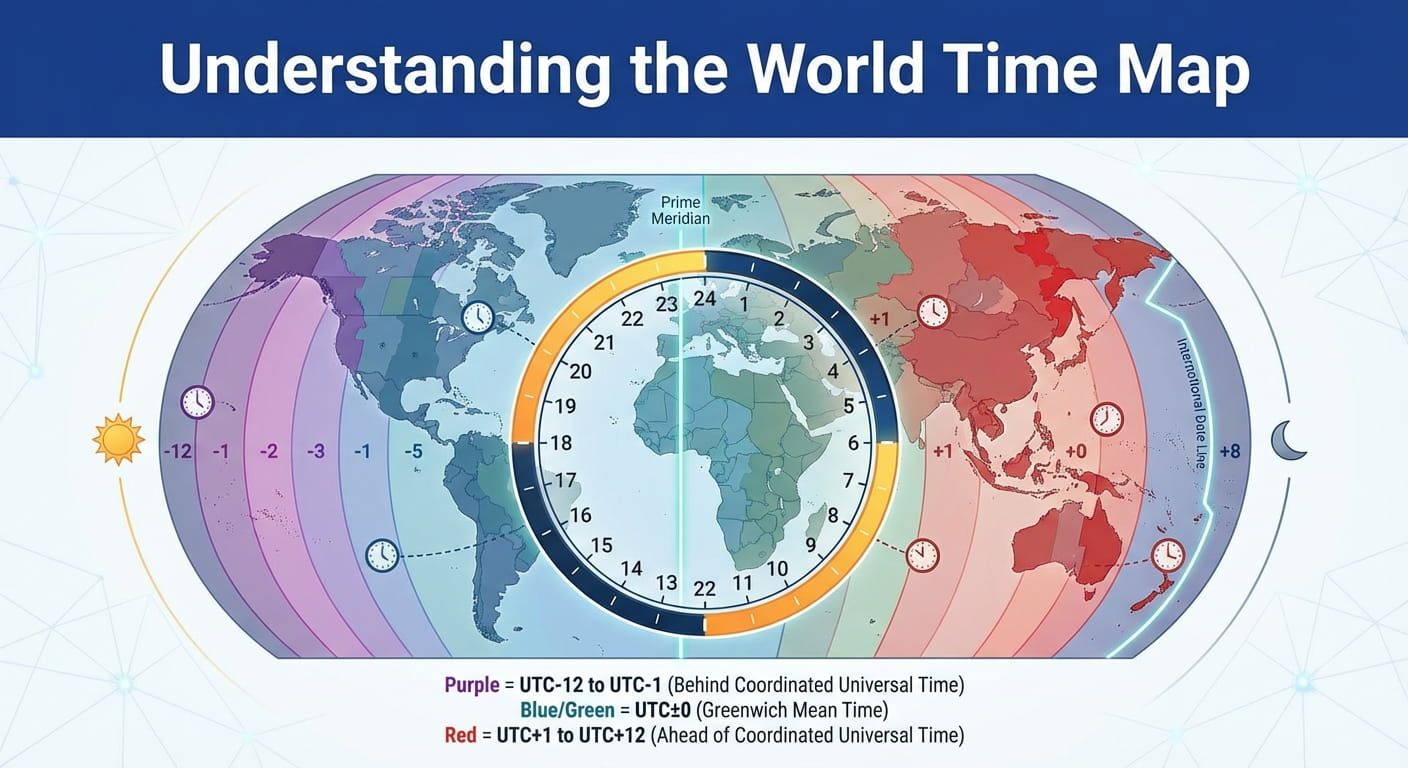 Understanding the World Time Map

Prime Meridian

International Date Line

-12 -1 -2 -3 -1 -5

+1 +1 +0 +8

24 1 2 3 4 5 6 7 8 9 10 11 22 13 14 15 16 17 18 19 20 21 22 23

Purple = UTC-12 to UTC-1 (Behind Coordinated Universal Time)
Blue/Green = UTC±0 (Greenwich Mean Time)
Red = UTC+1 to UTC+12 (Ahead of Coordinated Universal Time)